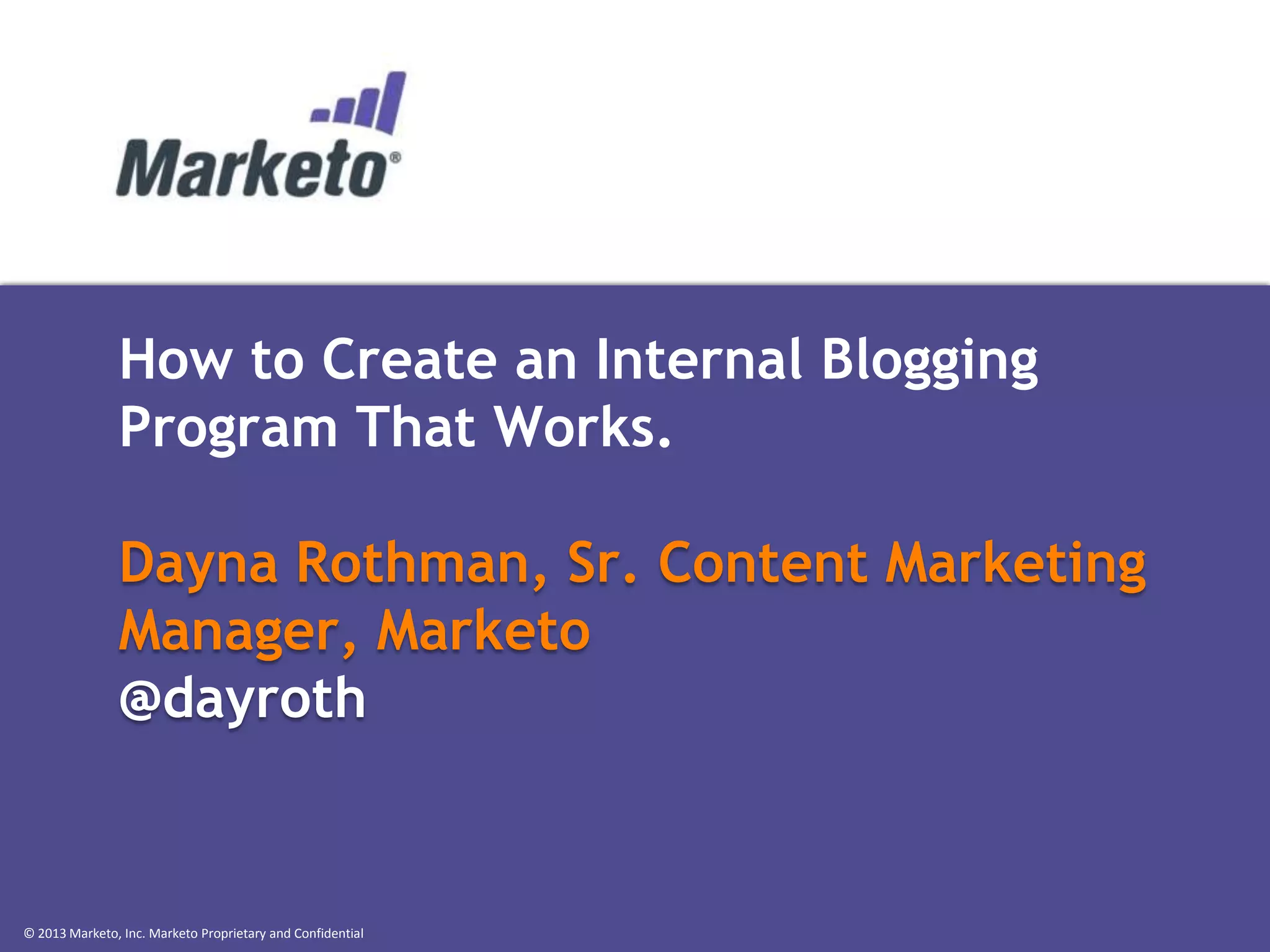 Marketo®

How to Create an Internal Blogging Program That Works.

Dayna Rothman, Sr. Content Marketing Manager, Marketo
@dayroth

© 2013 Marketo, Inc. Marketo Proprietary and Confidential